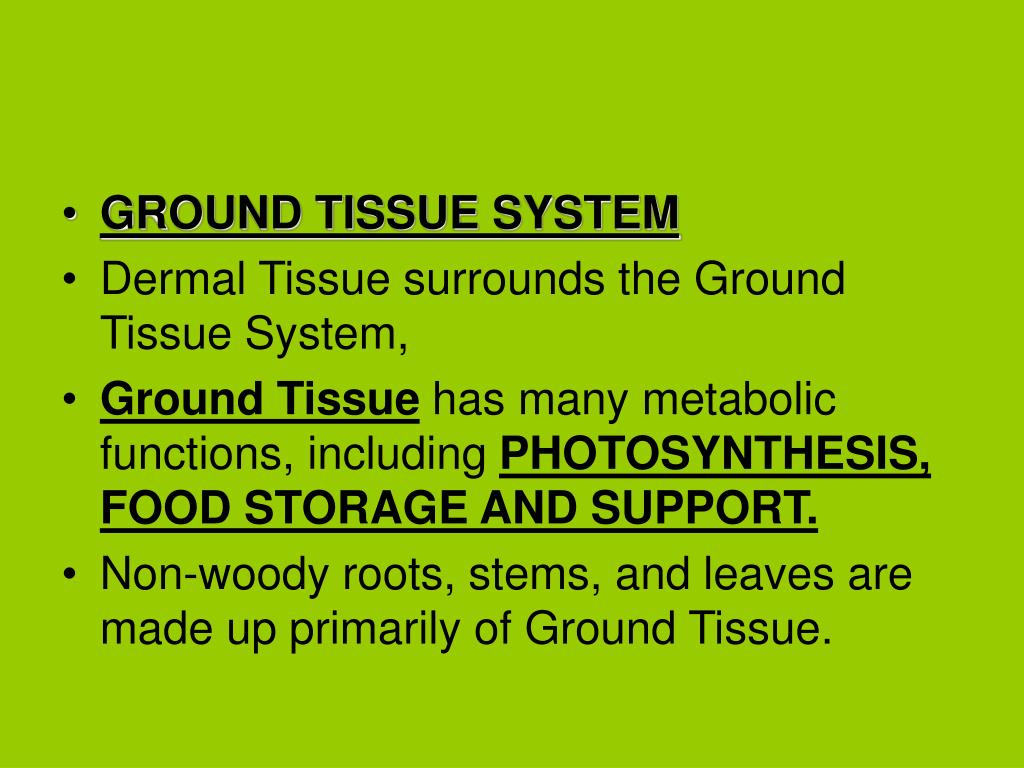 • GROUND TISSUE SYSTEM
• Dermal Tissue surrounds the Ground Tissue System,
• Ground Tissue has many metabolic functions, including PHOTOSYNTHESIS, FOOD STORAGE AND SUPPORT.
• Non-woody roots, stems, and leaves are made up primarily of Ground Tissue.